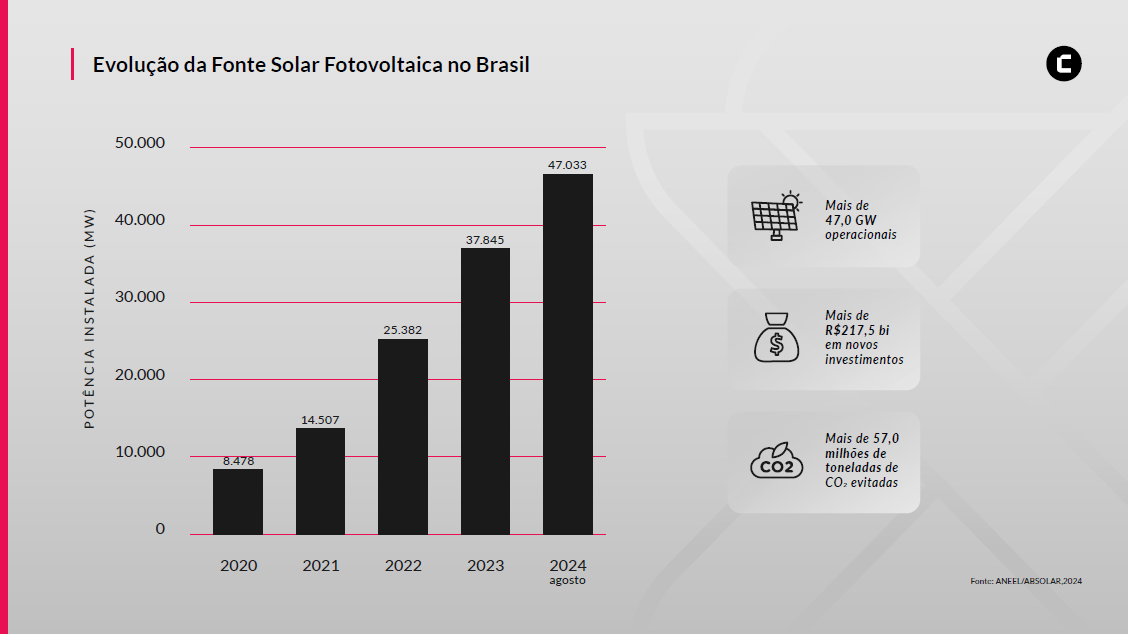 Evolução da Fonte Solar Fotovoltaica no Brasil

POTÊNCIA INSTALADA (MW)

50.000
40.000
30.000
20.000
10.000
0

8.478
14.507
25.382
37.845
47.033

2020
2021
2022
2023
2024
agosto

Mais de 47,0 GW operacionais

Mais de R$217,5 bi em novos investimentos

CO2

Mais de 57,0 milhões de toneladas de $CO_2$ evitadas

Fonte: ANEEL/ABSOLAR,2024